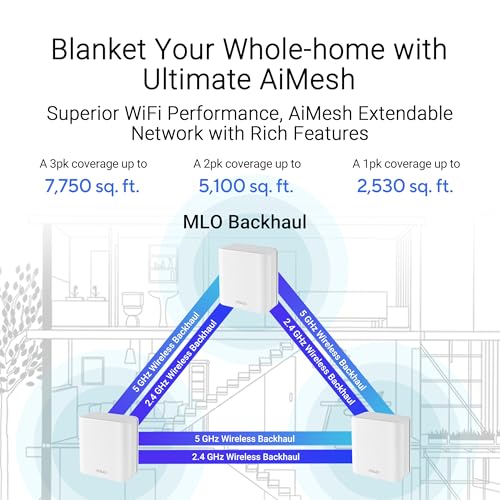 Blanket Your Whole-home with Ultimate AiMesh

Superior WiFi Performance, AiMesh Extendable Network with Rich Features

A 3pk coverage up to
7,750 sq. ft.

A 2pk coverage up to
5,100 sq. ft.

A 1pk coverage up to
2,530 sq. ft.

MLO Backhaul

5 GHz Wireless Backhaul
2.4 GHz Wireless Backhaul

5 GHz Wireless Backhaul
2.4 GHz Wireless Backhaul

5 GHz Wireless Backhaul
2.4 GHz Wireless Backhaul